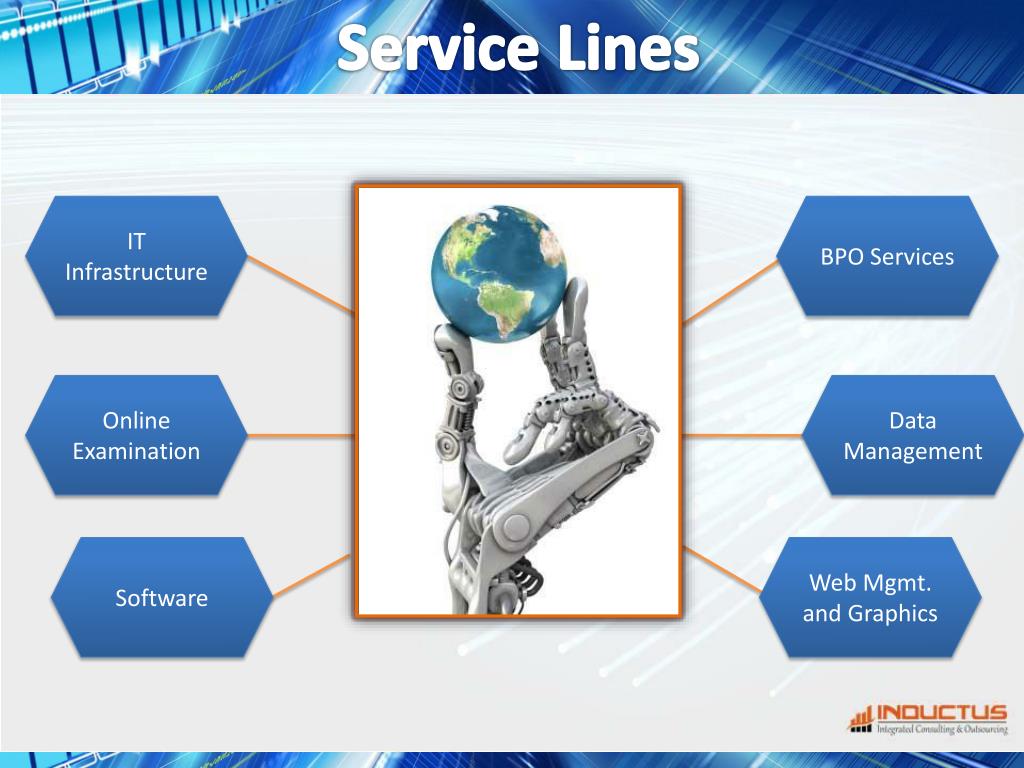 Service Lines

IT Infrastructure

Online Examination

Software

BPO Services

Data Management

Web Mgmt. and Graphics

INDUCTUS
Integrated Consulting & Outsourcing